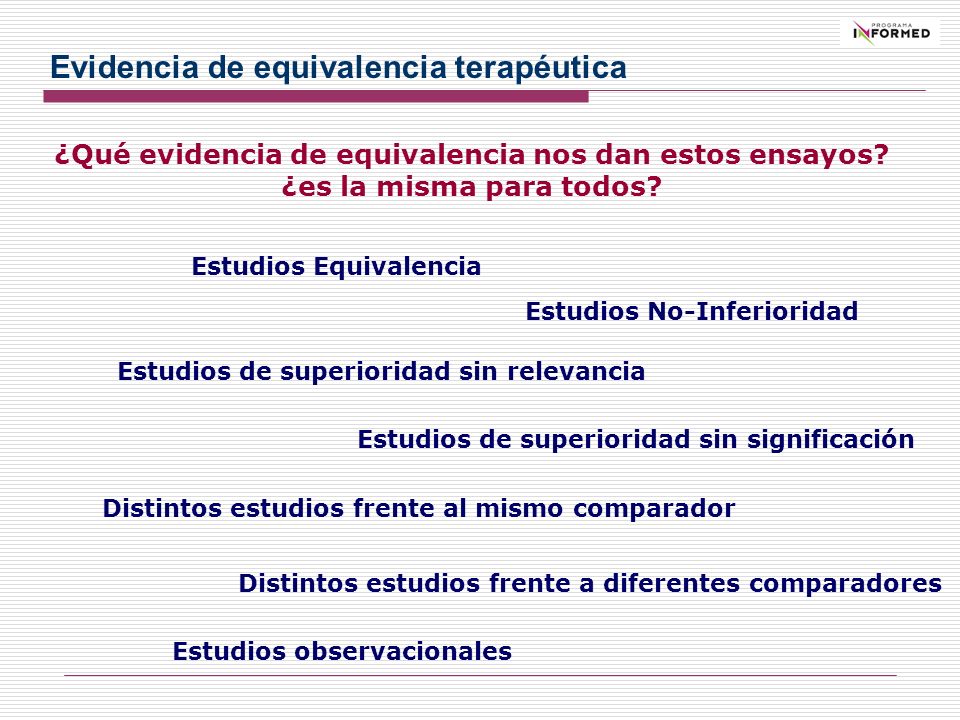 PROGRAMA
INFORMED

Evidencia de equivalencia terapéutica

¿Qué evidencia de equivalencia nos dan estos ensayos? ¿es la misma para todos?

Estudios Equivalencia

Estudios No-Inferioridad

Estudios de superioridad sin relevancia

Estudios de superioridad sin significación

Distintos estudios frente al mismo comparador

Distintos estudios frente a diferentes comparadores

Estudios observacionales